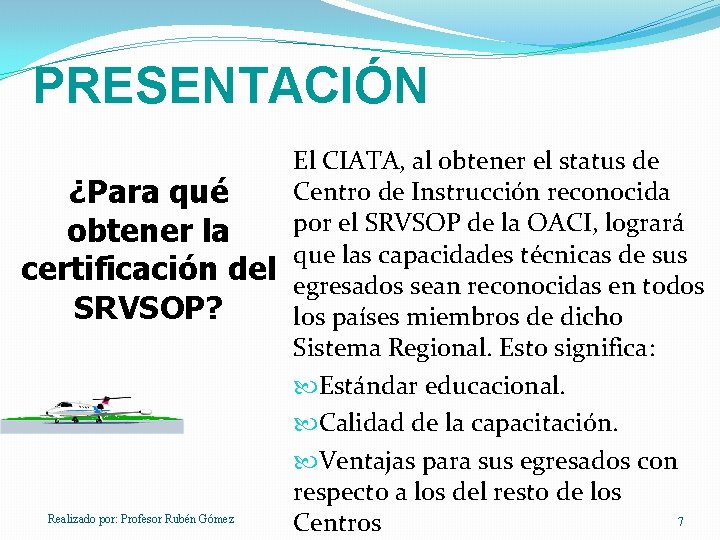 PRESENTACIÓN

¿Para qué obtener la certificación del SRVSOP?

El CIATA, al obtener el status de Centro de Instrucción reconocida por el SRVSOP de la OACI, logrará que las capacidades técnicas de sus egresados sean reconocidas en todos los países miembros de dicho Sistema Regional. Esto significa:

Estándar educacional.

Calidad de la capacitación.

Ventajas para sus egresados con respecto a los del resto de los Centros

Realizado por: Profesor Rubén Gómez

7